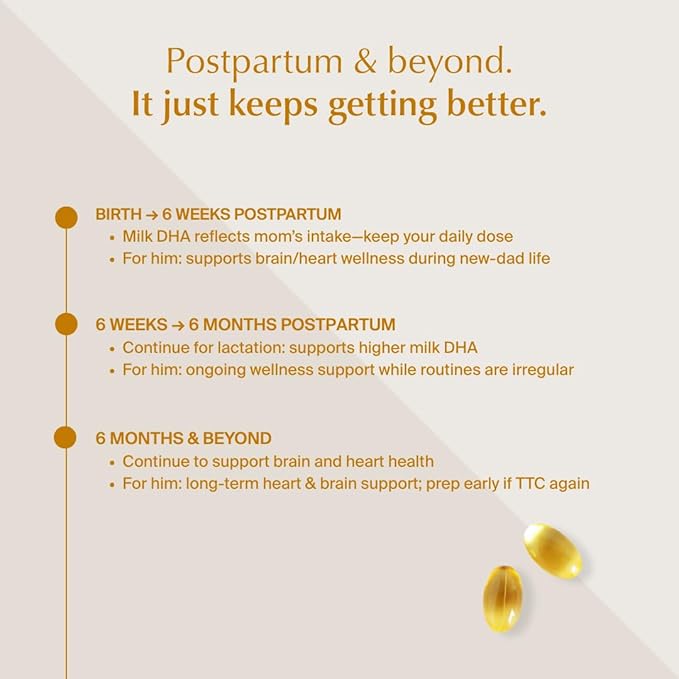 Postpartum & beyond.
It just keeps getting better.

BIRTH → 6 WEEKS POSTPARTUM
• Milk DHA reflects mom's intake—keep your daily dose
• For him: supports brain/heart wellness during new-dad life

6 WEEKS → 6 MONTHS POSTPARTUM
• Continue for lactation: supports higher milk DHA
• For him: ongoing wellness support while routines are irregular

6 MONTHS & BEYOND
• Continue to support brain and heart health
• For him: long-term heart & brain support; prep early if TTC again